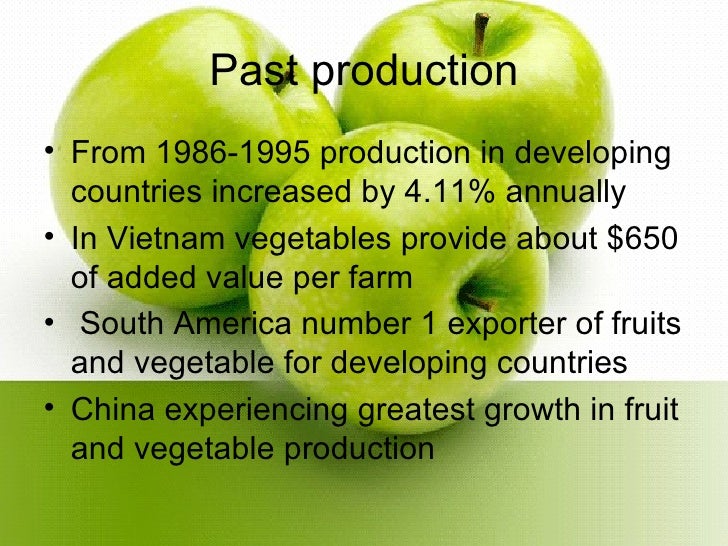 Past production

• From 1986-1995 production in developing countries increased by 4.11% annually
• In Vietnam vegetables provide about \$650 of added value per farm
• South America number 1 exporter of fruits and vegetable for developing countries
• China experiencing greatest growth in fruit and vegetable production